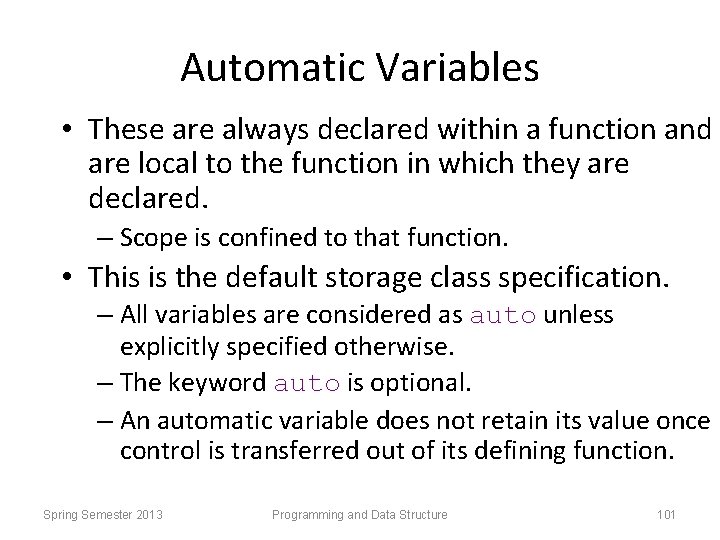 Automatic Variables

• These are always declared within a function and are local to the function in which they are declared.
– Scope is confined to that function.

• This is the default storage class specification.
– All variables are considered as auto unless explicitly specified otherwise.
– The keyword auto is optional.
– An automatic variable does not retain its value once control is transferred out of its defining function.

Spring Semester 2013 Programming and Data Structure 101